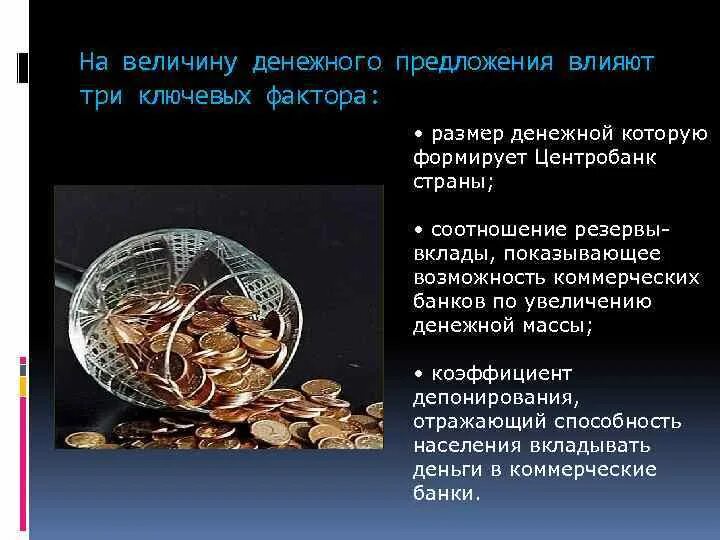 На величину денежного предложения влияют три ключевых фактора:

• размер денежной которую формирует Центробанк страны;

• соотношение резервы-вклады, показывающее возможность коммерческих банков по увеличению денежной массы;

• коэффициент депонирования, отражающий способность населения вкладывать деньги в коммерческие банки.